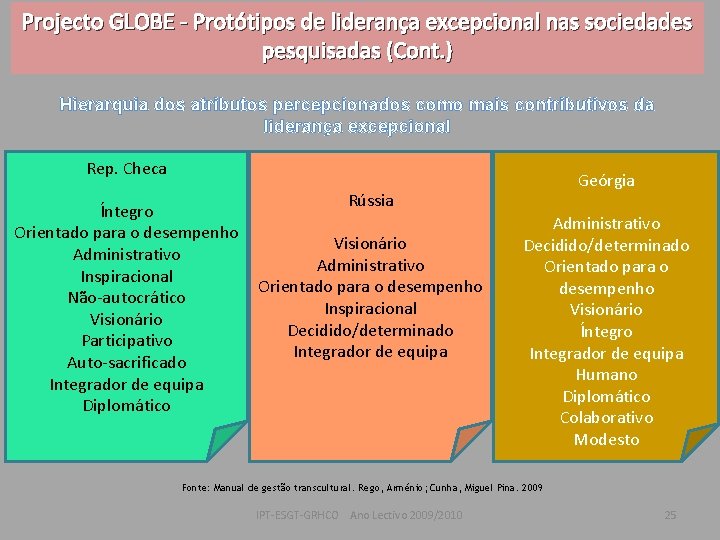 Projecto GLOBE - Protótipos de liderança excepcional nas sociedades pesquisadas (Cont.)

Hierarquia dos atributos percepcionados como mais contributivos da liderança excepcional

Rep. Checa

Íntegro
Orientado para o desempenho
Administrativo
Inspiracional
Não-autocrático
Visionário
Participativo
Auto-sacrificado
Integrador de equipa
Diplomático

Rússia

Visionário
Administrativo
Orientado para o desempenho
Inspiracional
Decidido/determinado
Integrador de equipa

Geórgia

Administrativo
Decidido/determinado
Orientado para o desempenho
Visionário
Íntegro
Integrador de equipa
Humano
Diplomático
Colaborativo
Modesto

Fonte: Manual de gestão transcultural. Rego, Arménio; Cunha, Miguel Pina. 2009

IPT-ESGT-GRHCO Ano Lectivo 2009/2010 25